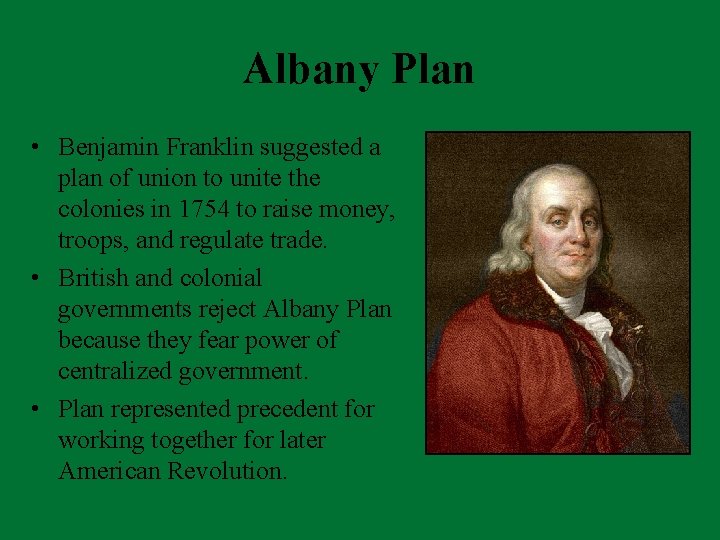 Albany Plan

• Benjamin Franklin suggested a plan of union to unite the colonies in 1754 to raise money, troops, and regulate trade.
• British and colonial governments reject Albany Plan because they fear power of centralized government.
• Plan represented precedent for working together for later American Revolution.